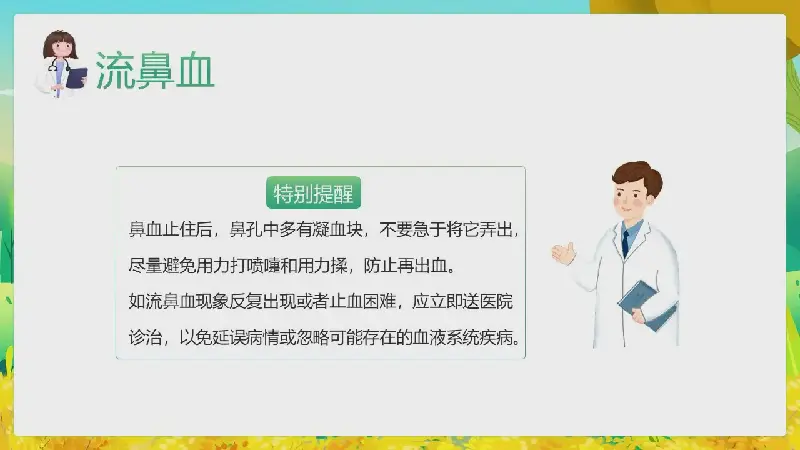 流鼻血

特别提醒

鼻血止住后，鼻孔中多有凝血块，不要急于将它弄出，尽量避免用力打喷嚏和用力揉，防止再出血。

如流鼻血现象反复出现或者止血困难，应立即送医院诊治，以免延误病情或忽略可能存在的血液系统疾病。